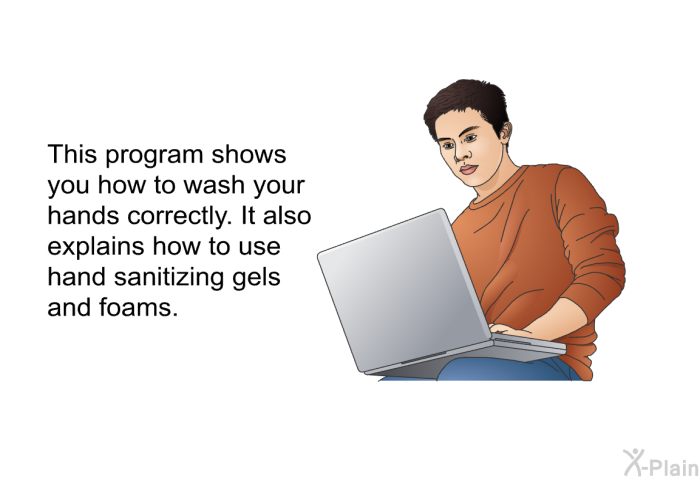 This program shows you how to wash your hands correctly. It also explains how to use hand sanitizing gels and foams.

X-Plain